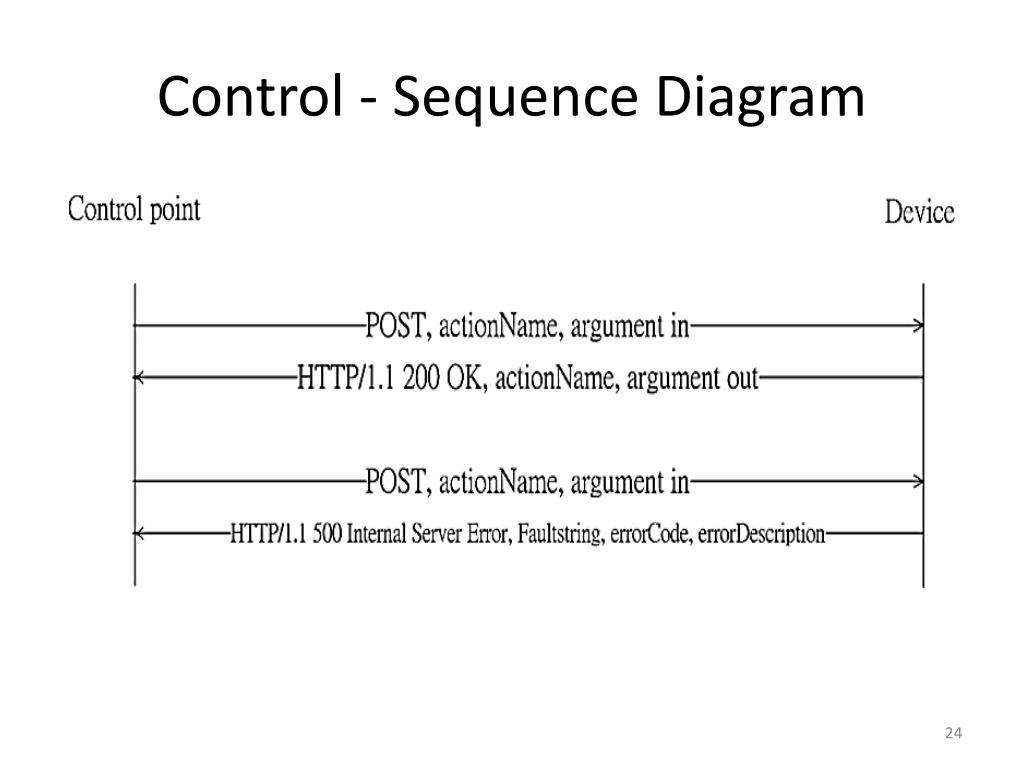 Control - Sequence Diagram

Control point

Device

POST, actionName, argument in

HTTP/1.1 200 OK, actionName, argument out

POST, actionName, argument in

HTTP/1.1 500 Internal Server Error, Faultstring, errorCode, errorDescription

24